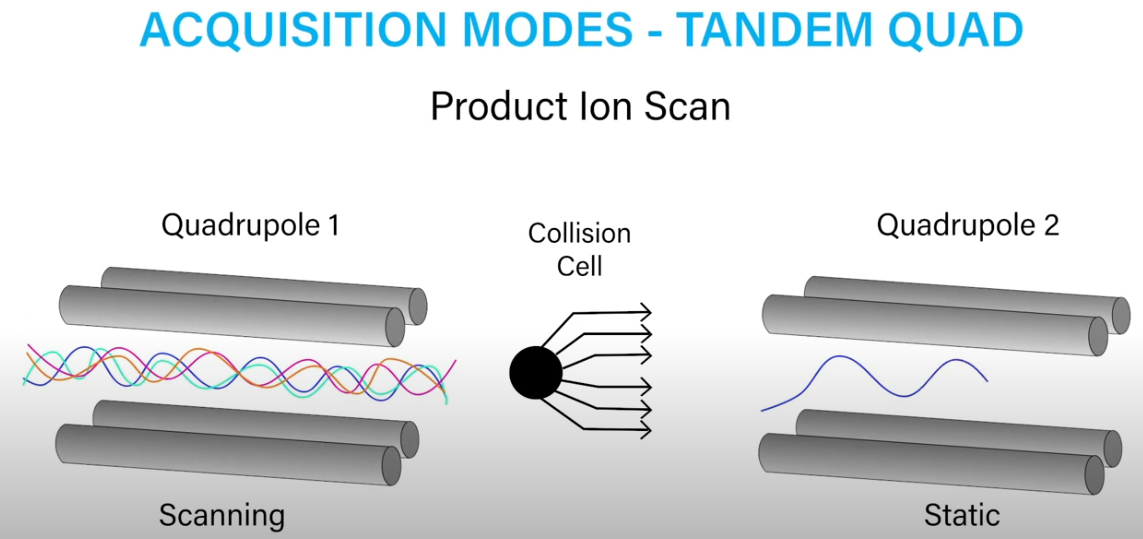 ACQUISITION MODES - TANDEM QUAD

Product Ion Scan

Quadrupole 1

Collision Cell

Quadrupole 2

Scanning

Static